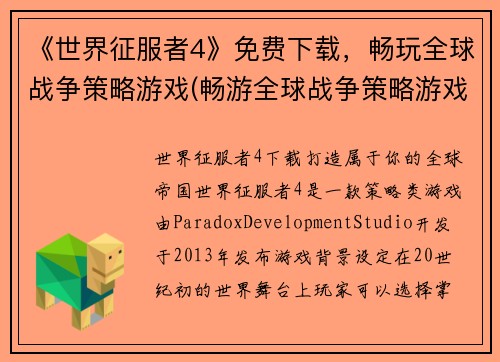 《世界征服者4》免费下载，畅玩全球战争策略游戏(畅游全球战争策略游戏

世界征服者4下载打造属于你的全球帝国世界征服者4是一款策略类游戏由ParadoxDevelopmentStudio开发于2013年发布游戏背景设定在20世纪初的世界舞台上玩家可以选择掌